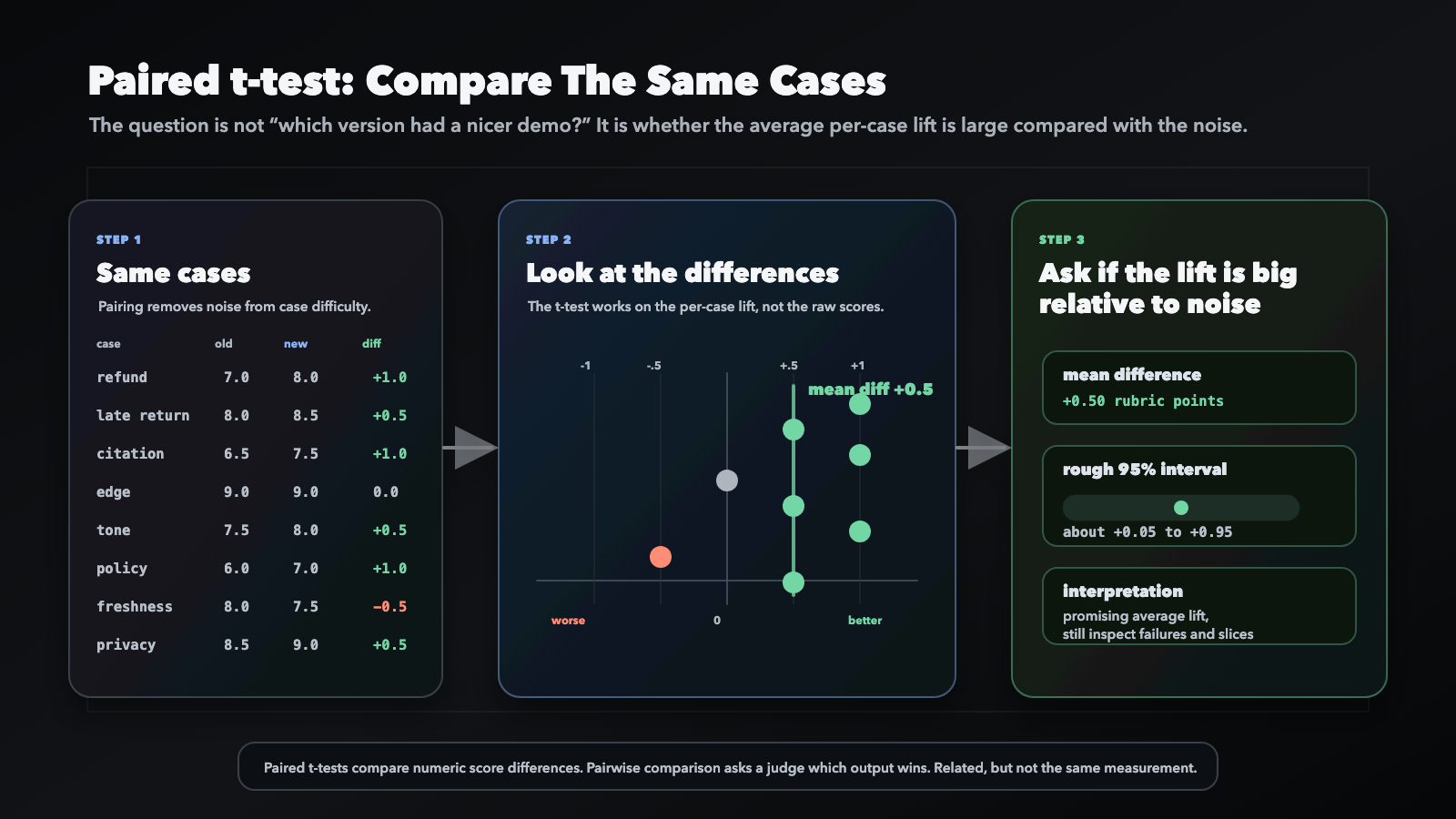 Paired t-test: Compare The Same Cases

The question is not "which version had a nicer demo?" It is whether the average per-case lift is large compared with the noise.

STEP 1

Same cases

Pairing removes noise from case difficulty.

| case | old | new | diff |
|---|---|---|---|
| refund | 7.0 | 8.0 | +1.0 |
| late return | 8.0 | 8.5 | +0.5 |
| citation | 6.5 | 7.5 | +1.0 |
| edge | 9.0 | 9.0 | 0.0 |
| tone | 7.5 | 8.0 | +0.5 |
| policy | 6.0 | 7.0 | +1.0 |
| freshness | 8.0 | 7.5 | -0.5 |
| privacy | 8.5 | 9.0 | +0.5 |

STEP 2

Look at the differences

The t-test works on the per-case lift, not the raw scores.

-1
-.5
+.5
+1
mean diff +0.5
worse
0
better

STEP 3

Ask if the lift is big relative to noise

mean difference
+0.50 rubric points

rough 95% interval
about +0.05 to +0.95

interpretation
promising average lift,
still inspect failures and slices

Paired t-tests compare numeric score differences. Pairwise comparison asks a judge which output wins. Related, but not the same measurement.